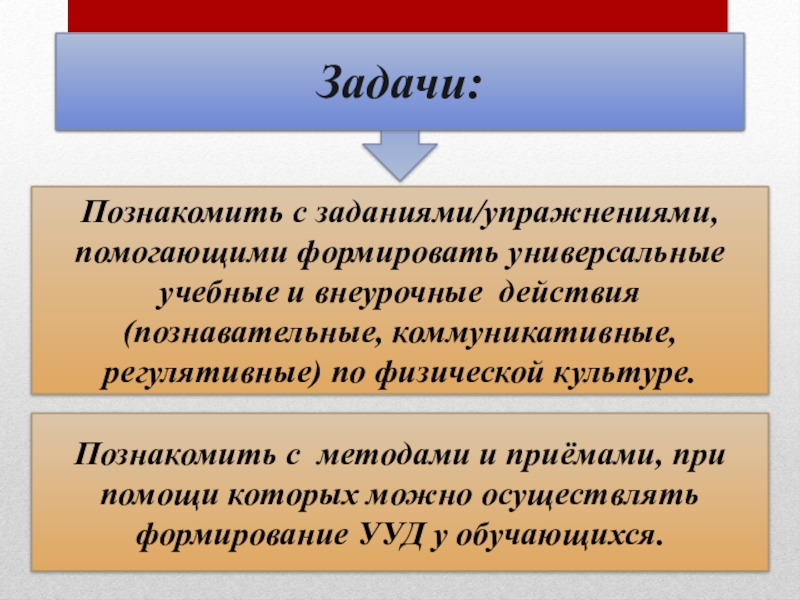 Задачи:

Познакомить с заданиями/упражнениями, помогающими формировать универсальные учебные и внеурочные действия (познавательные, коммуникативные, регулятивные) по физической культуре.

Познакомить с методами и приёмами, при помощи которых можно осуществлять формирование УУД у обучающихся.